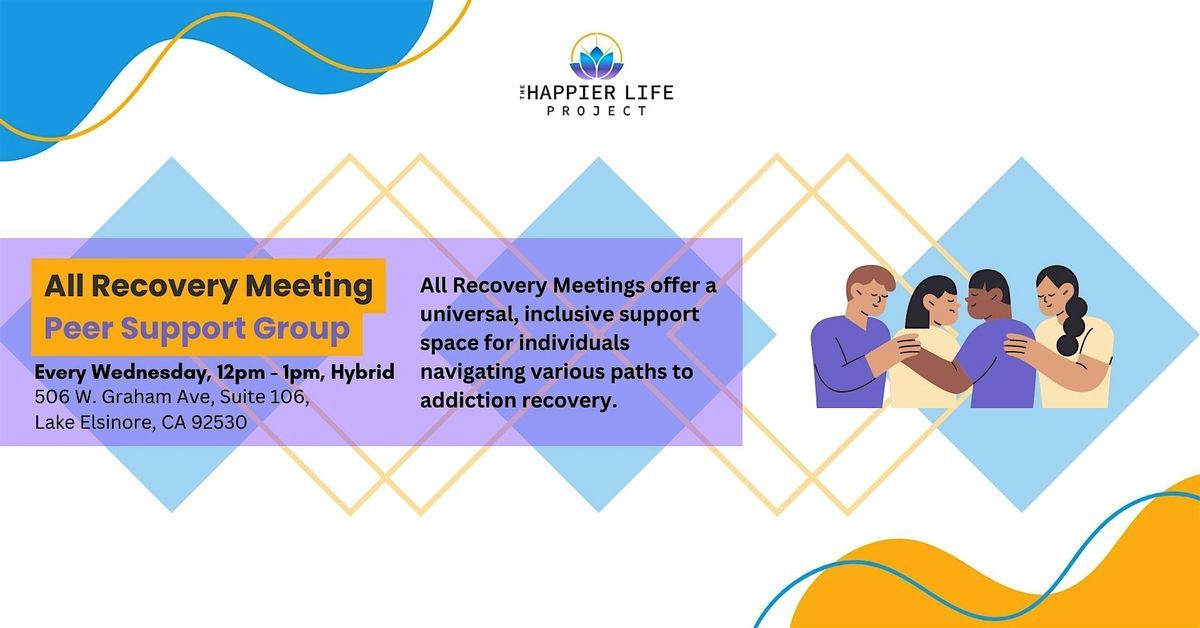 THE HAPPIER LIFE PROJECT

All Recovery Meeting
Peer Support Group

Every Wednesday, 12pm - 1pm, Hybrid
506 W. Graham Ave, Suite 106,
Lake Elsinore, CA 92530

All Recovery Meetings offer a universal, inclusive support space for individuals navigating various paths to addiction recovery.